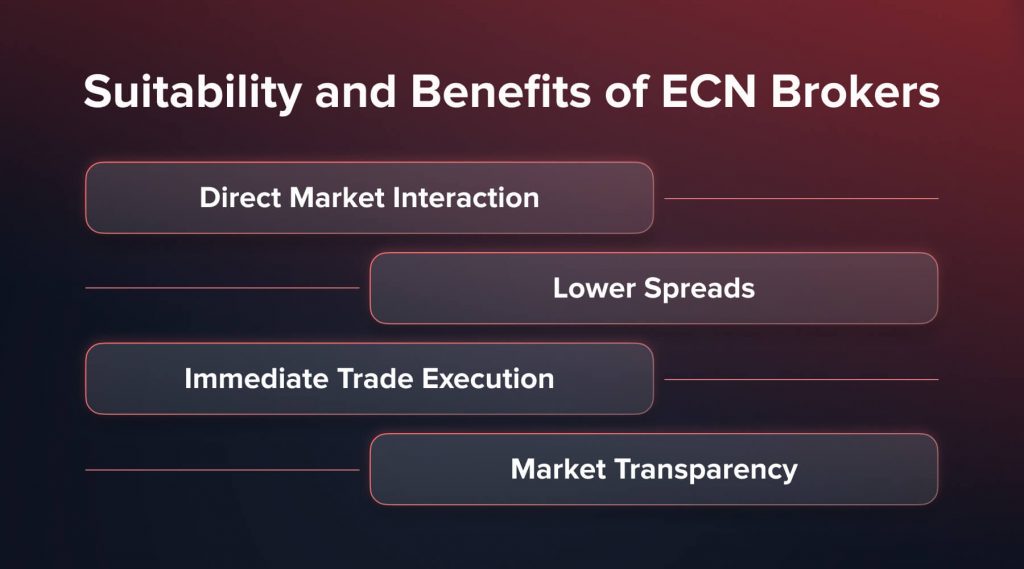 Suitability and Benefits of ECN Brokers

Direct Market Interaction

Lower Spreads

Immediate Trade Execution

Market Transparency